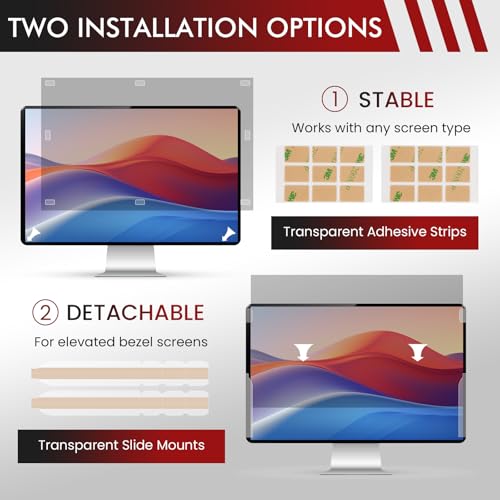 TWO INSTALLATION OPTIONS

① STABLE

Works with any screen type

Transparent Adhesive Strips

② DETACHABLE

For elevated bezel screens

Transparent Slide Mounts